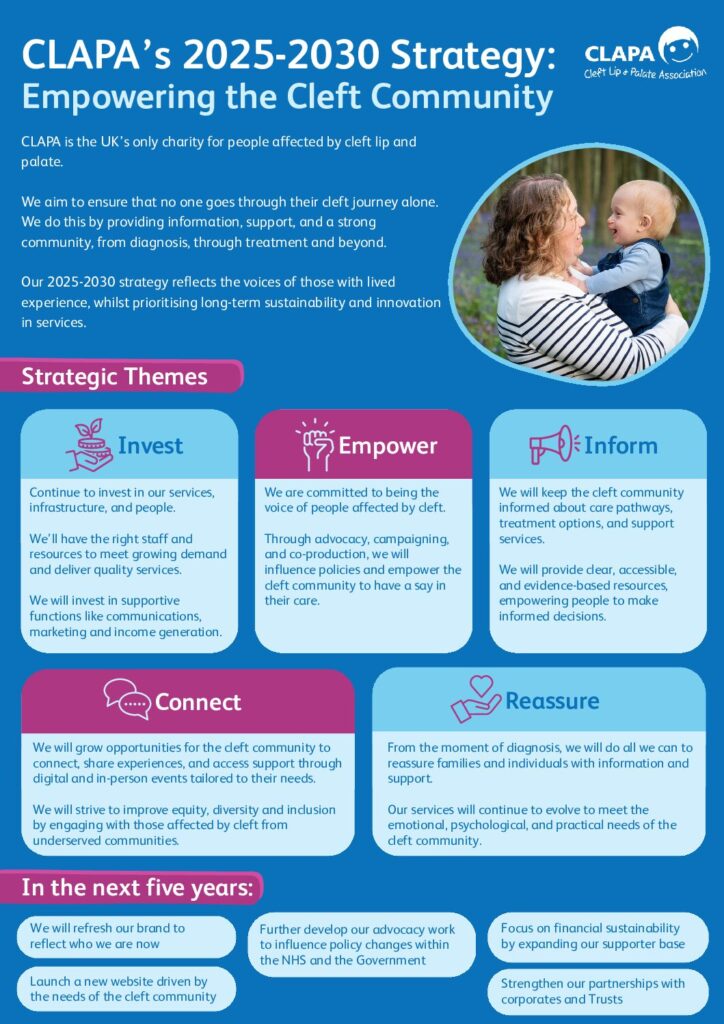 CLAPA's 2025-2030 Strategy:
Empowering the Cleft Community

CLAPA
Cleft Lip & Palate Association

CLAPA is the UK's only charity for people affected by cleft lip and palate.

We aim to ensure that no one goes through their cleft journey alone. We do this by providing information, support, and a strong community, from diagnosis, through treatment and beyond.

Our 2025-2030 strategy reflects the voices of those with lived experience, whilst prioritising long-term sustainability and innovation in services.

Strategic Themes

Invest

Continue to invest in our services, infrastructure, and people.

We'll have the right staff and resources to meet growing demand and deliver quality services.

We will invest in supportive functions like communications, marketing and income generation.

Empower

We are committed to being the voice of people affected by cleft.

Through advocacy, campaigning, and co-production, we will influence policies and empower the cleft community to have a say in their care.

Inform

We will keep the cleft community informed about care pathways, treatment options, and support services.

We will provide clear, accessible, and evidence-based resources, empowering people to make informed decisions.

Connect

We will grow opportunities for the cleft community to connect, share experiences, and access support through digital and in-person events tailored to their needs.

We will strive to improve equity, diversity and inclusion by engaging with those affected by cleft from underserved communities.

Reassure

From the moment of diagnosis, we will do all we can to reassure families and individuals with information and support.

Our services will continue to evolve to meet the emotional, psychological, and practical needs of the cleft community.

In the next five years:

We will refresh our brand to reflect who we are now

Launch a new website driven by the needs of the cleft community

Further develop our advocacy work to influence policy changes within the NHS and the Government

Focus on financial sustainability by expanding our supporter base

Strengthen our partnerships with corporates and Trusts